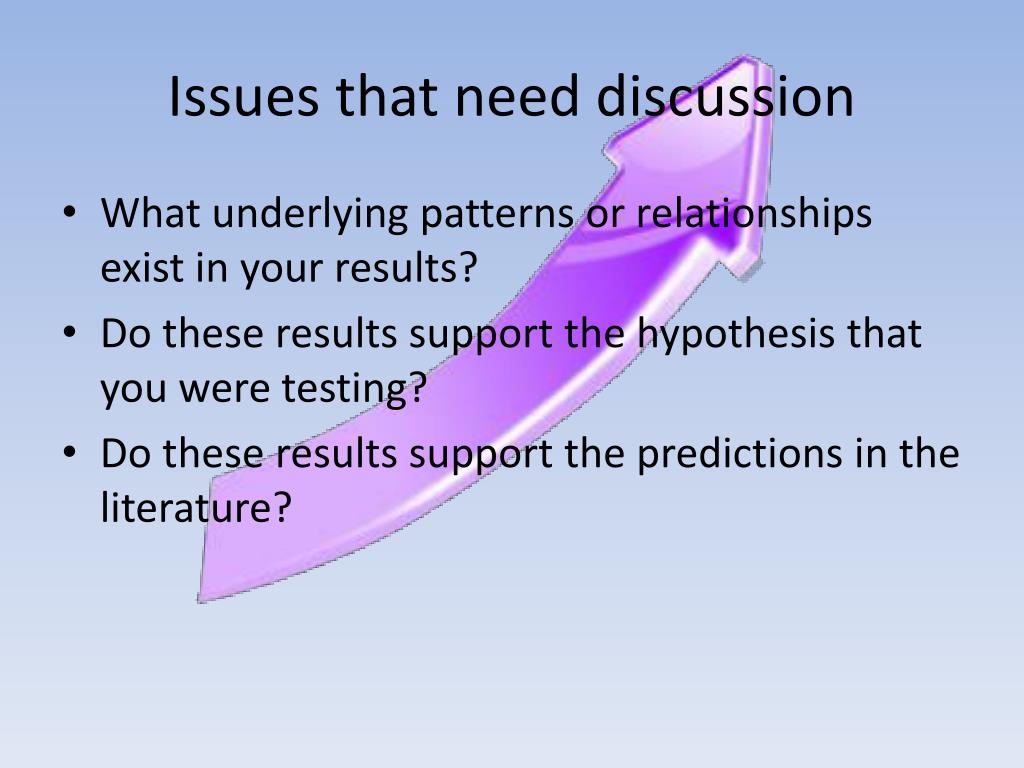 Issues that need discussion

• What underlying patterns or relationships exist in your results?
• Do these results support the hypothesis that you were testing?
• Do these results support the predictions in the literature?